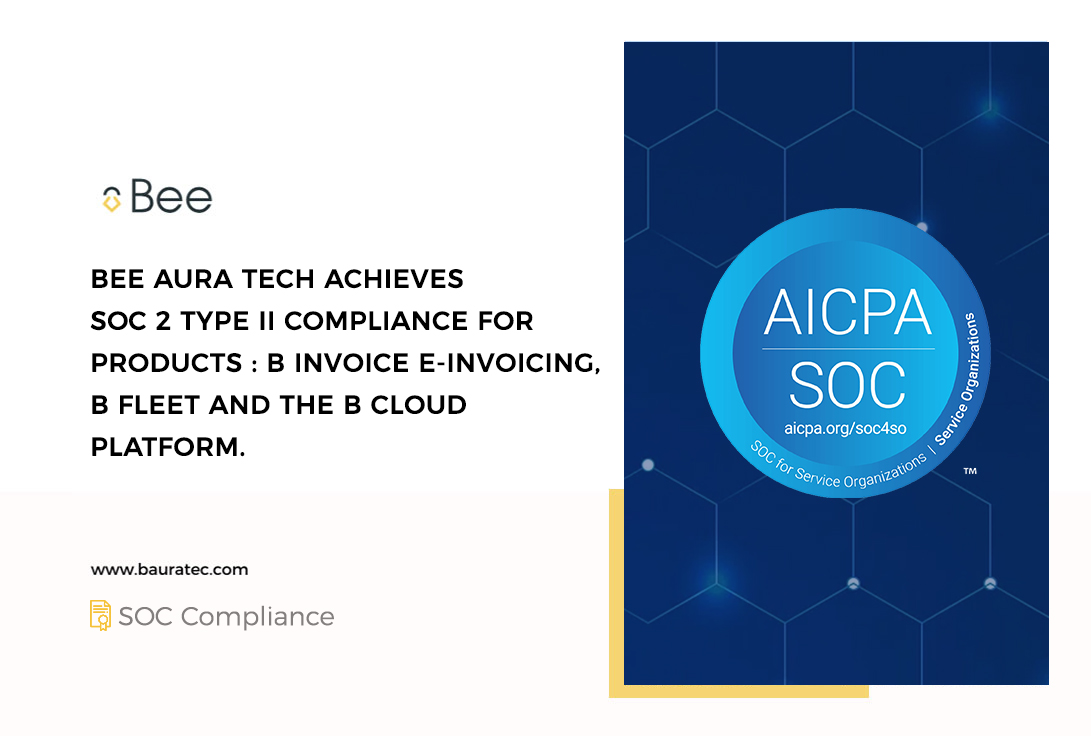 Bee

BEE AURA TECH ACHIEVES SOC 2 TYPE II COMPLIANCE FOR PRODUCTS : B INVOICE E-INVOICING, B FLEET AND THE B CLOUD PLATFORM.

www.bauratec.com

SOC Compliance

AICPA
SOC
aicpa.org/soc4so
SOC for Service Organizations | Service Organizations
™